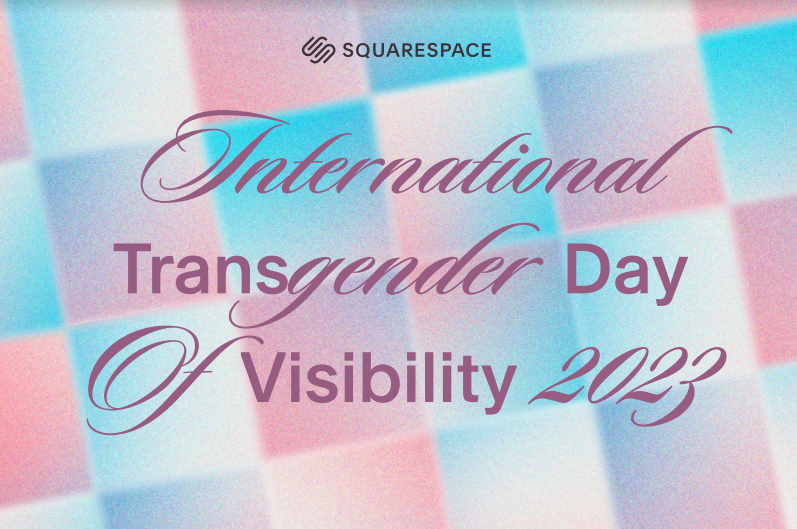 SQUARESPACE

International Transgender Day Of Visibility 2023